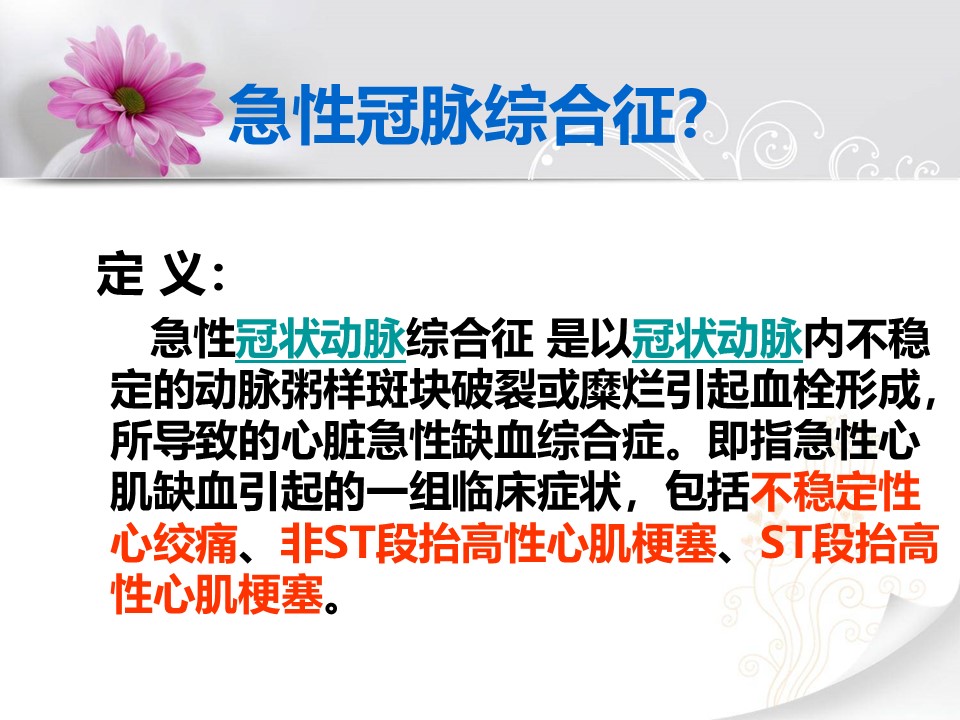 急性冠脉综合征?

定 义：

急性冠状动脉综合征 是以冠状动脉内不稳定的动脉粥样斑块破裂或糜烂引起血栓形成，所导致的心脏急性缺血综合症。即指急性心肌缺血引起的一组临床症状，包括不稳定性心绞痛、非ST段抬高性心肌梗塞、ST段抬高性心肌梗塞。